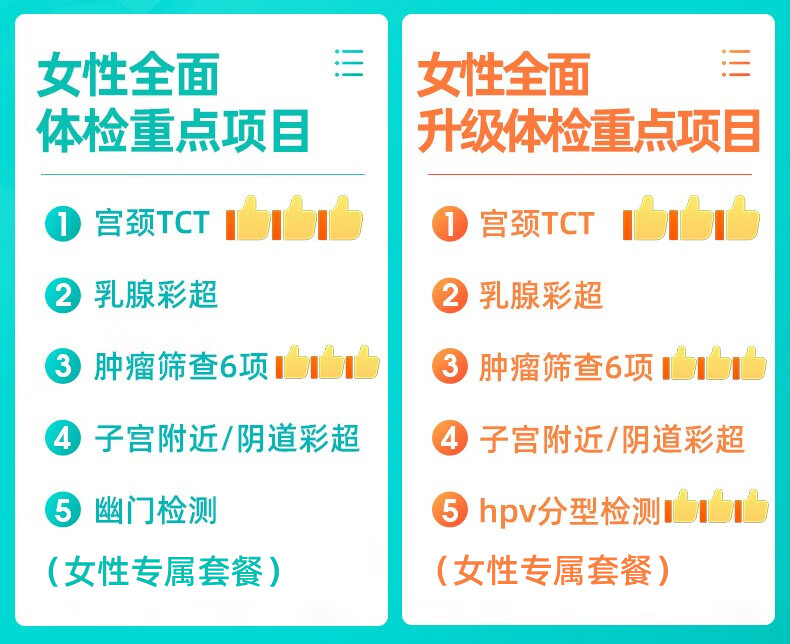 女性全面
体检重点项目

1 宫颈TCT

2 乳腺彩超

3 肿瘤筛查6项

4 子宫附近/阴道彩超

5 幽门检测

（女性专属套餐）

女性全面
升级体检重点项目

1 宫颈TCT

2 乳腺彩超

3 肿瘤筛查6项

4 子宫附近/阴道彩超

5 hpv分型检测

（女性专属套餐）